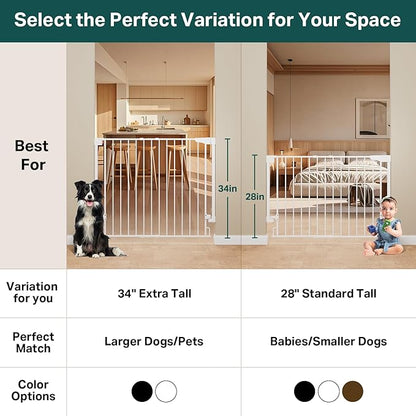 Select the Perfect Variation for Your Space

| Best For | 34in | 28in |
|---|---|---|
| Variation for you | 34" Extra Tall | 28" Standard Tall |
| Perfect Match | Larger Dogs/Pets | Babies/Smaller Dogs |
| Color Options | | |